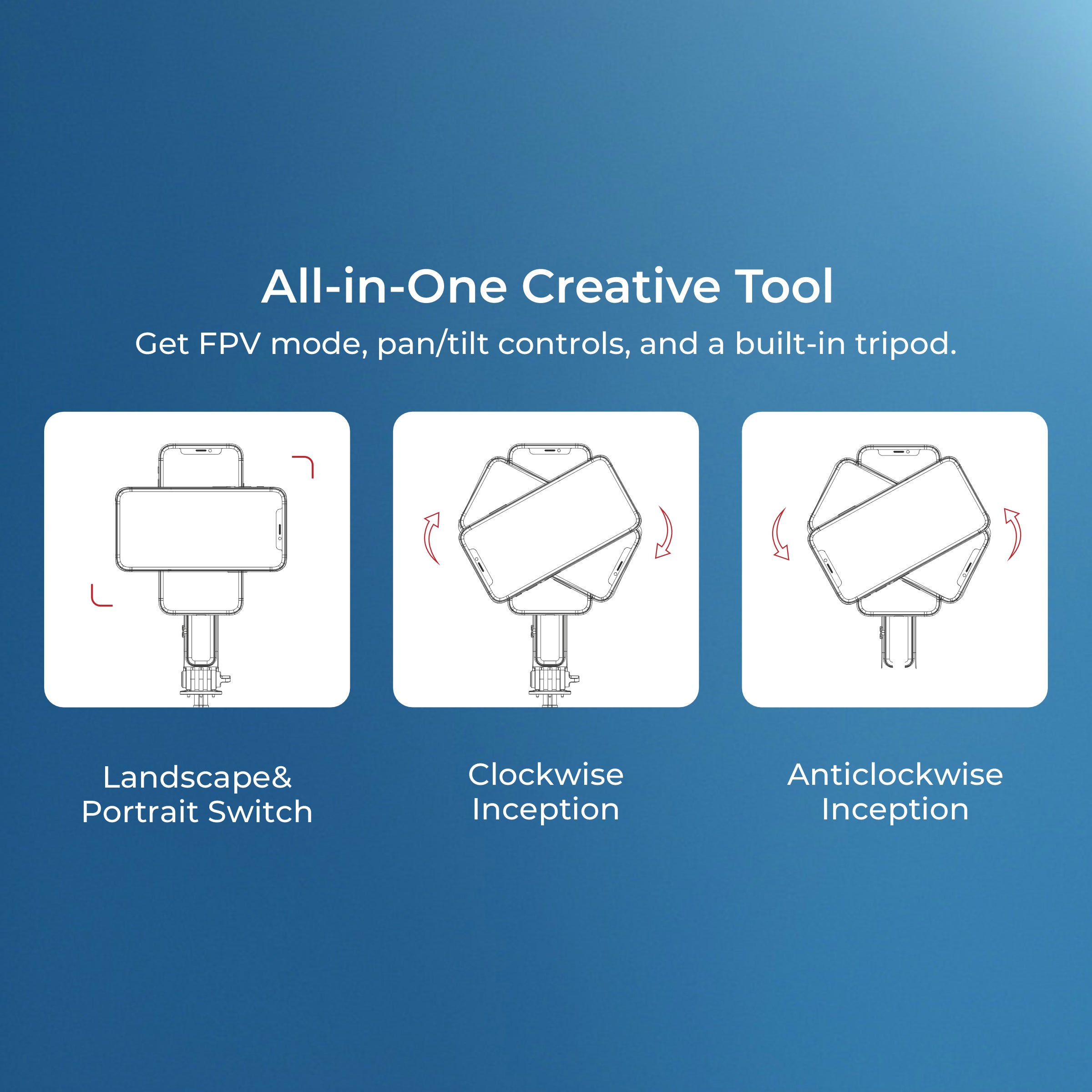 All-in-One Creative Tool

Get FPV mode, pan/tilt controls, and a built-in tripod.

Landscape&
Portrait Switch

Clockwise
Inception

Anticlockwise
Inception